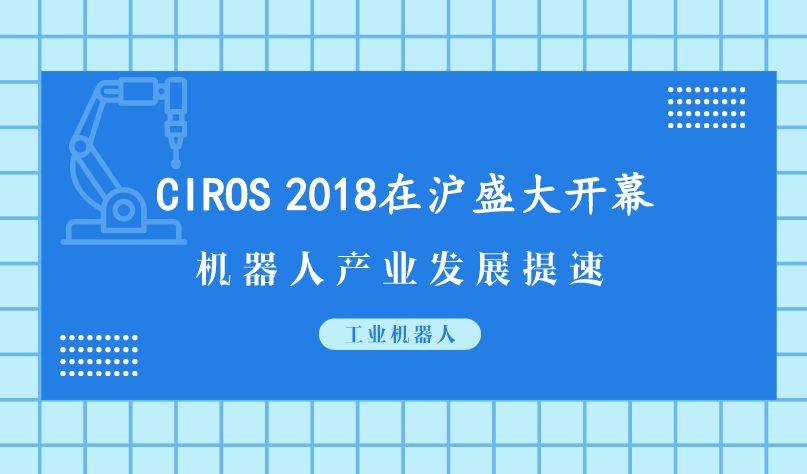 CIROS 2018在沪盛大开幕

机器人产业发展提速

工业机器人